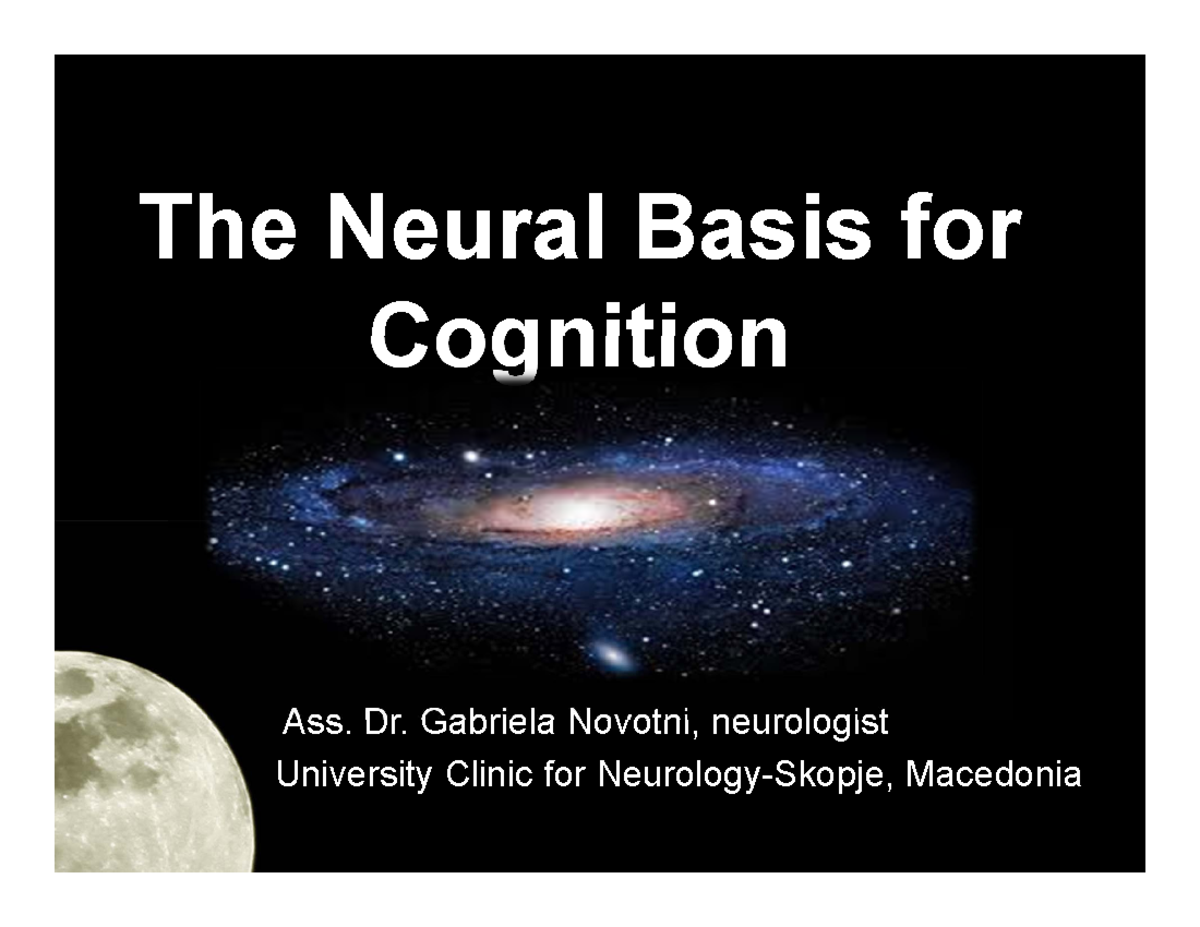 The Neural Basis for Cognition

Ass. Dr. Gabriela Novotni, neurologist
University Clinic for Neurology-Skopje, Macedonia